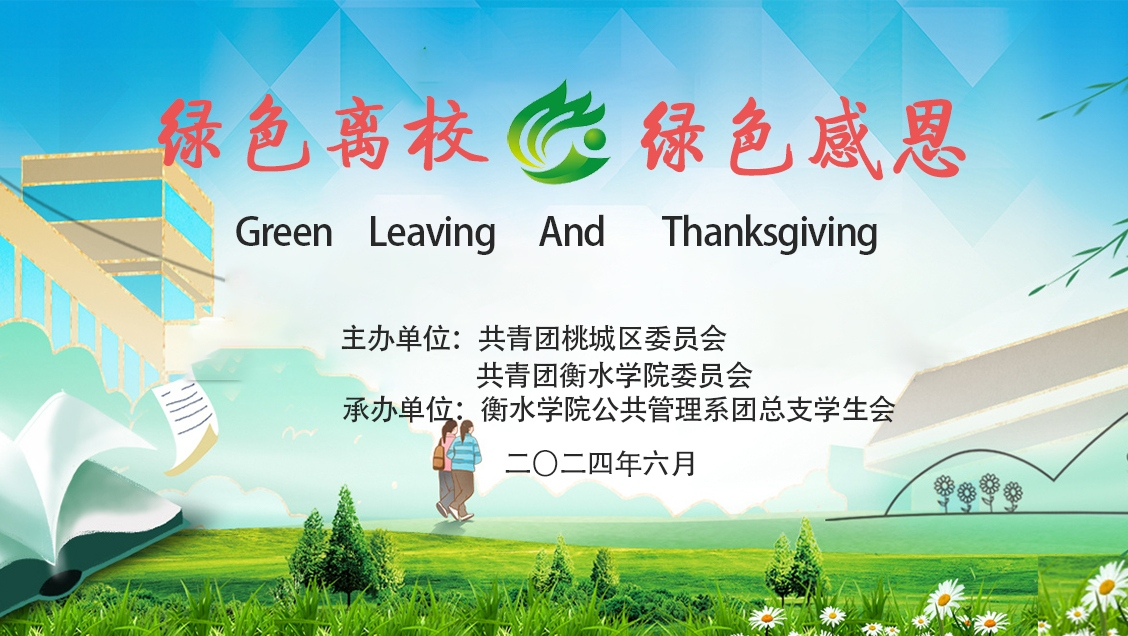 绿色离校 绿色感恩

Green Leaving And Thanksgiving

主办单位：共青团桃城区委员会
共青团衡水学院委员会
承办单位：衡水学院公共管理系团总支学生会

二〇二四年六月